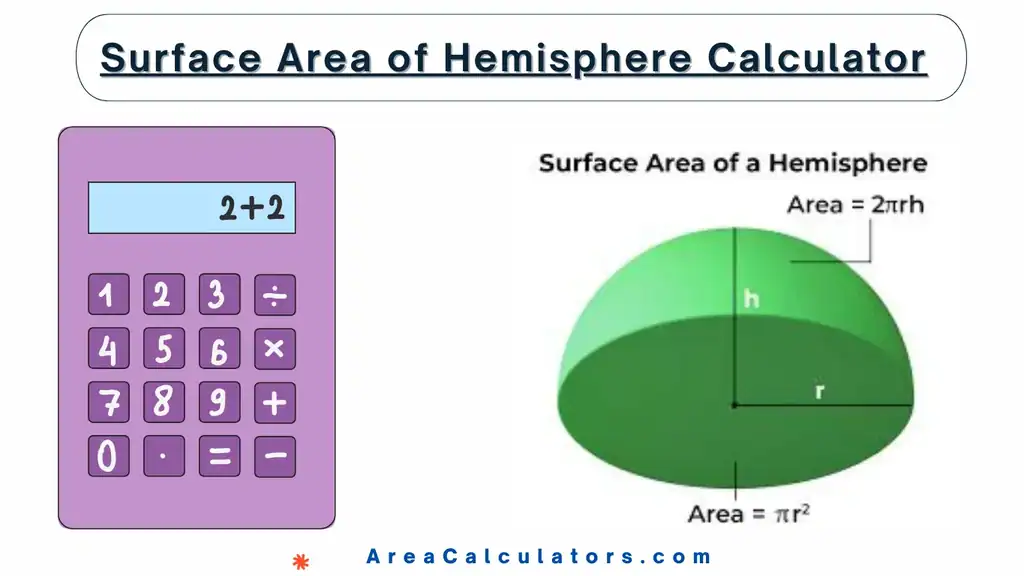 Surface Area of Hemisphere Calculator

2+2

1 2 3 ÷
4 5 6 ×
7 8 9 +
0 . = −

Surface Area of a Hemisphere

Area = $2\pi rh$

h

r

Area = $\pi r^2$

AreaCalculators.com